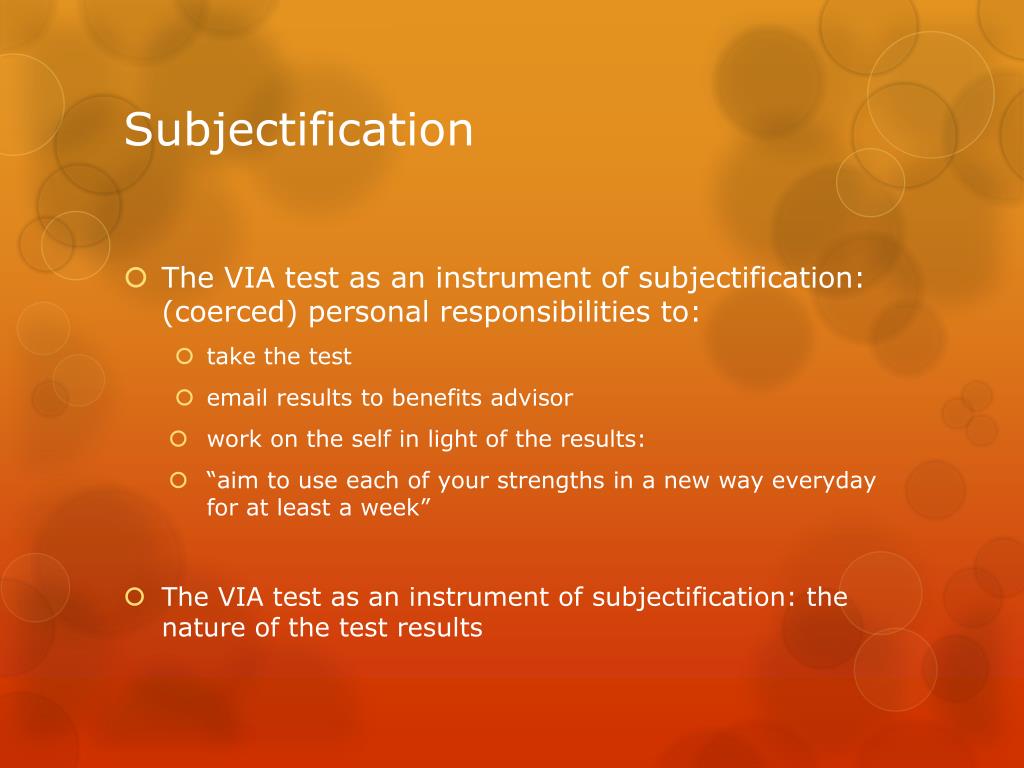 Subjectification

The VIA test as an instrument of subjectification: (coerced) personal responsibilities to:

take the test

email results to benefits advisor

work on the self in light of the results:

“aim to use each of your strengths in a new way everyday for at least a week”

The VIA test as an instrument of subjectification: the nature of the test results